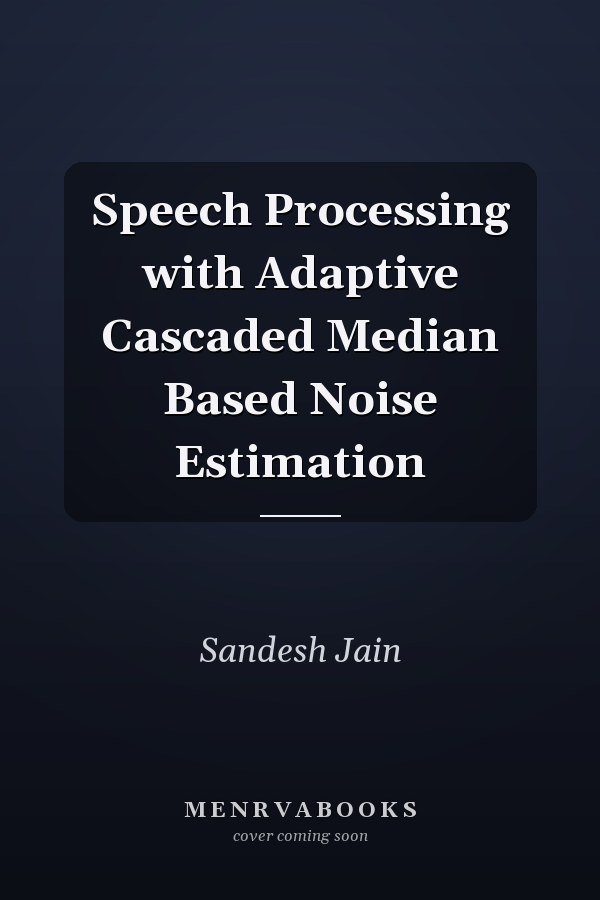 Speech Processing with Adaptive Cascaded Median Based Noise Estimation

Sandesh Jain

MENRVABOOKS
cover coming soon